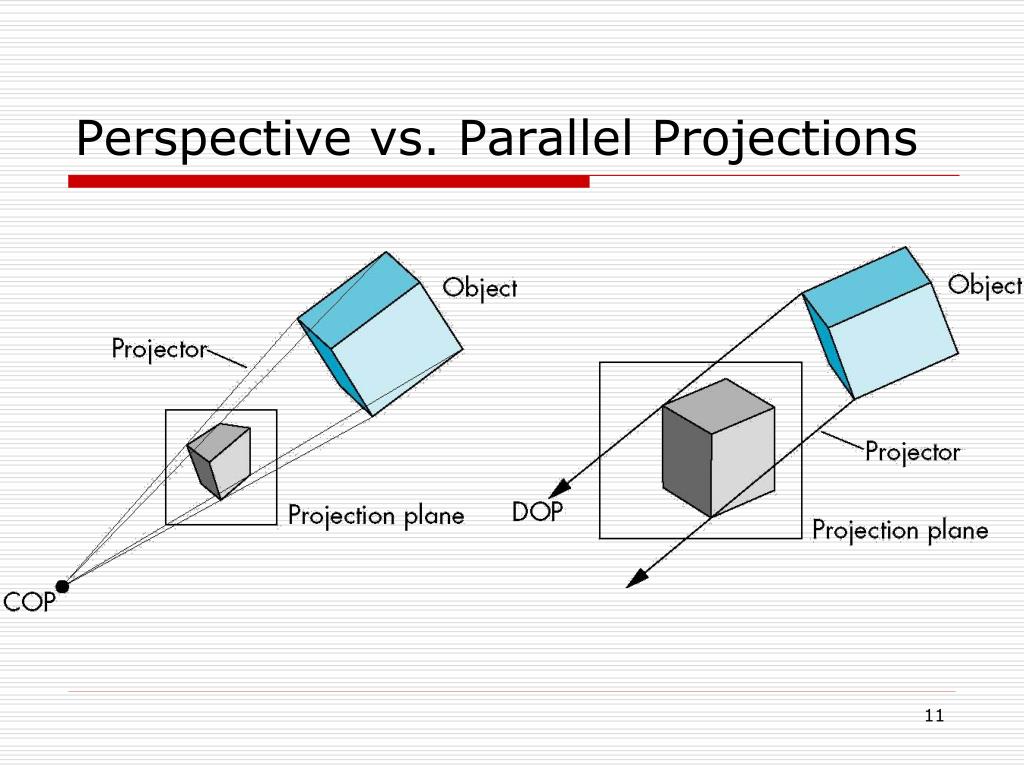 Perspective vs. Parallel Projections

Object

Projector

Projection plane

COP

Object

Projector

DOP

Projection plane

11